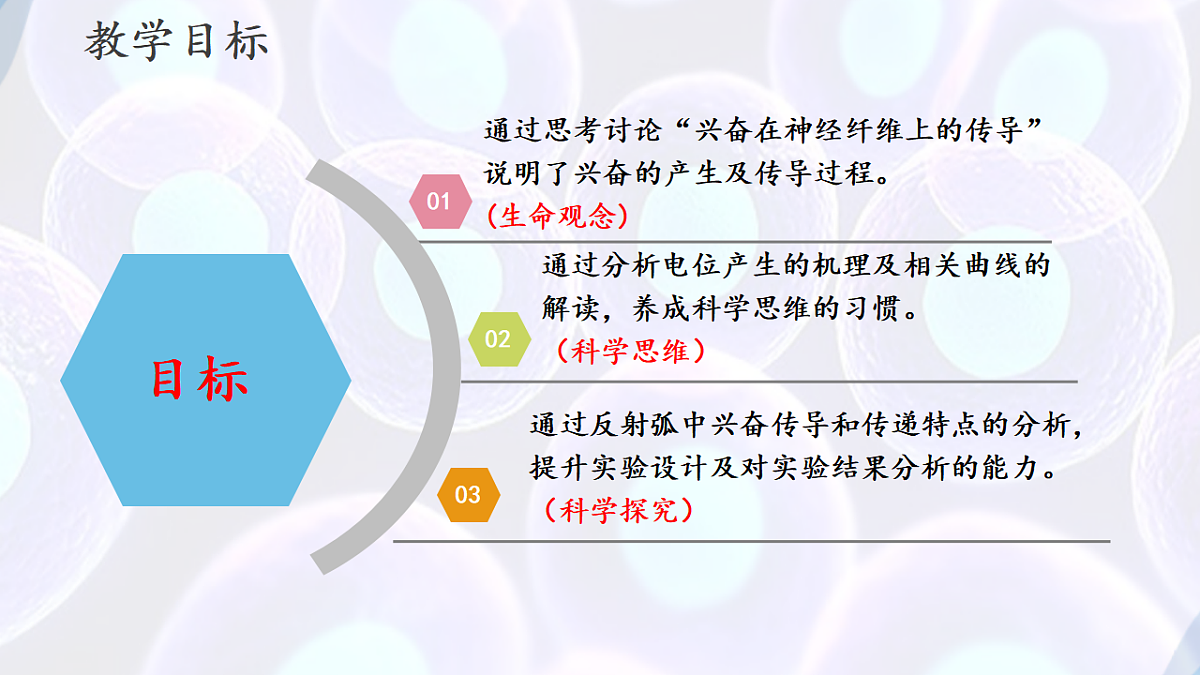 教学目标

目标

01
通过思考讨论“兴奋在神经纤维上的传导”说明了兴奋的产生及传导过程。
（生命观念）

02
通过分析电位产生的机理及相关曲线的解读，养成科学思维的习惯。
（科学思维）

03
通过反射弧中兴奋传导和传递特点的分析，提升实验设计及对实验结果分析的能力。
（科学探究）